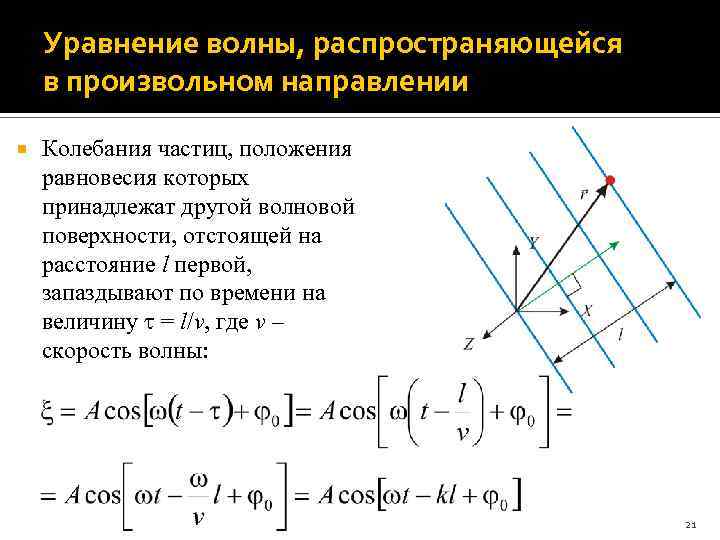 Уравнение волны, распространяющейся в произвольном направлении

Колебания частиц, положения равновесия которых принадлежат другой волновой поверхности, отстоящей на расстояние $l$ первой, запаздывают по времени на величину $\tau = l/v$, где $v$ – скорость волны:

$r$

$Y$

$X$

$Z$

$l$

$\xi = A\cos[\omega(t-\tau)+\varphi_0] = A\cos\left[\omega\left(t-\frac{l}{v}\right)+\varphi_0\right] =$

$= A\cos\left[\omega t - \frac{\omega}{v}l + \varphi_0\right] = A\cos[\omega t - kl + \varphi_0]$

21